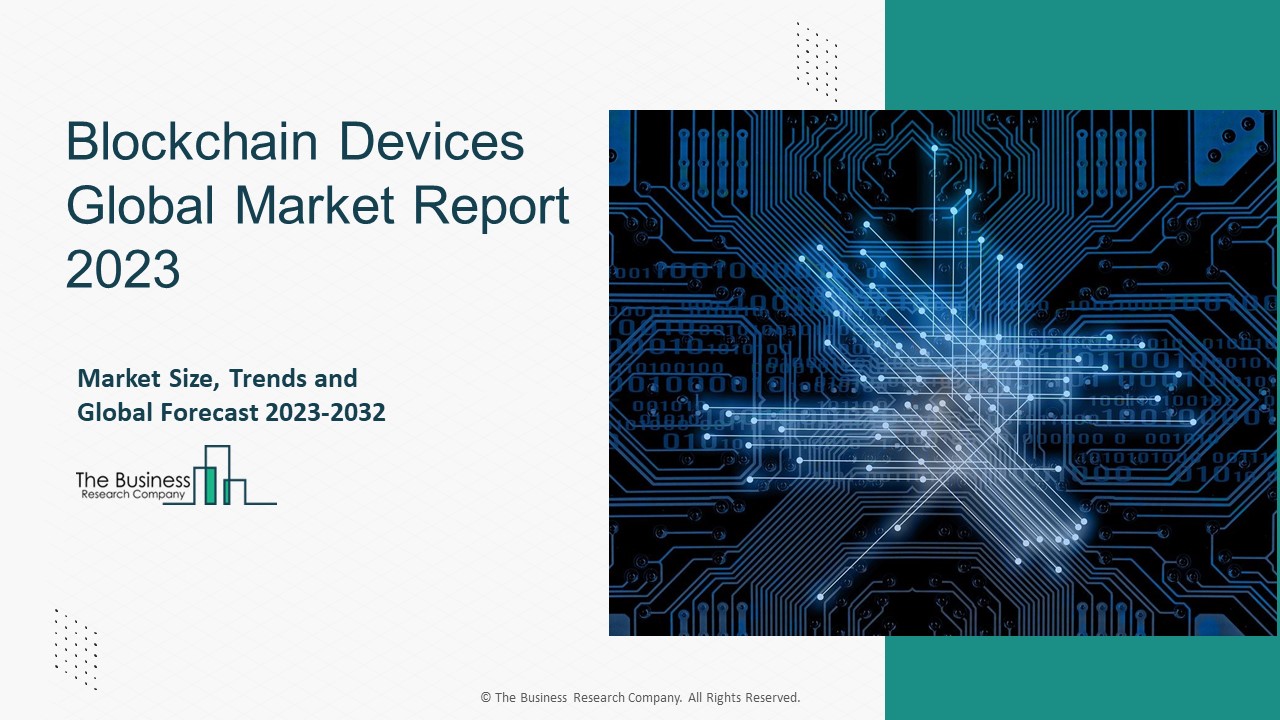 Blockchain Devices Global Market Report 2023

Market Size, Trends and Global Forecast 2023-2032

The Business
Research Company

© The Business Research Company. All Rights Reserved.